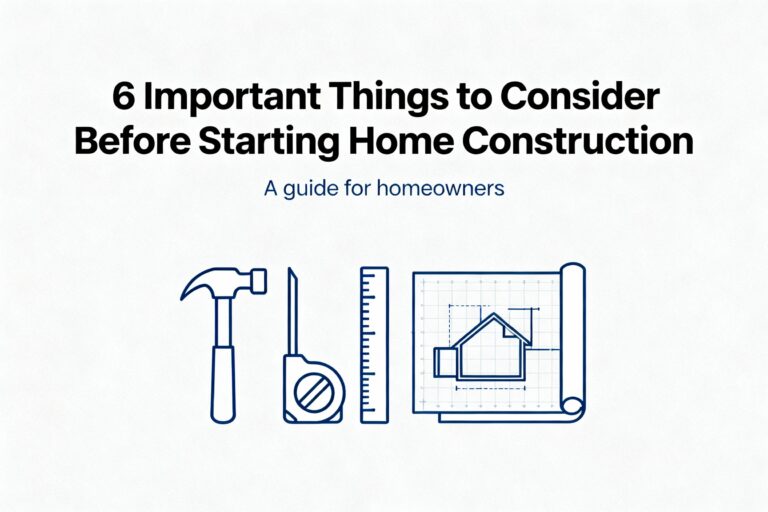 6 Important Things to Consider Before Starting Home Construction

A guide for homeowners